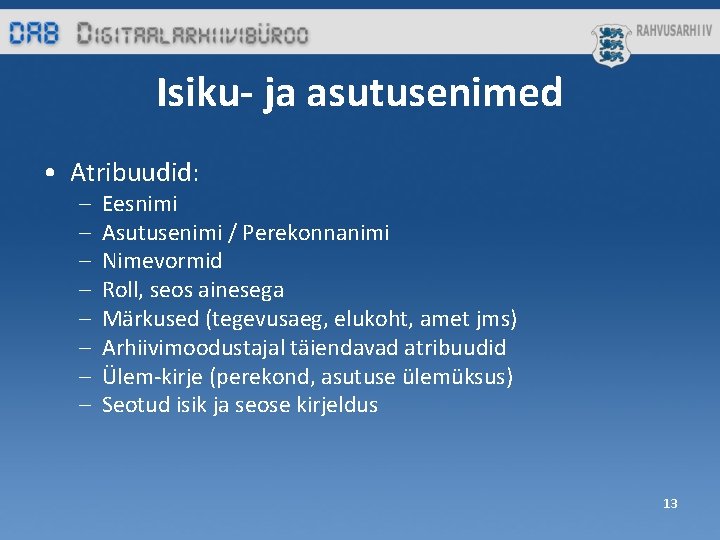 DAB DIGITAALARHIIVIBÜROO

RAHVUSARHIIV

Isiku- ja asutusenimed

• Atribuudid:
– Eesnimi
– Asutusenimi / Perekonnanimi
– Nimevormid
– Roll, seos ainesega
– Märkused (tegevusaeg, elukoht, amet jms)
– Arhiivimoodustajal täiendavad atribuudid
– Ülem-kirje (perekond, asutuse ülemüksus)
– Seotud isik ja seose kirjeldus

13